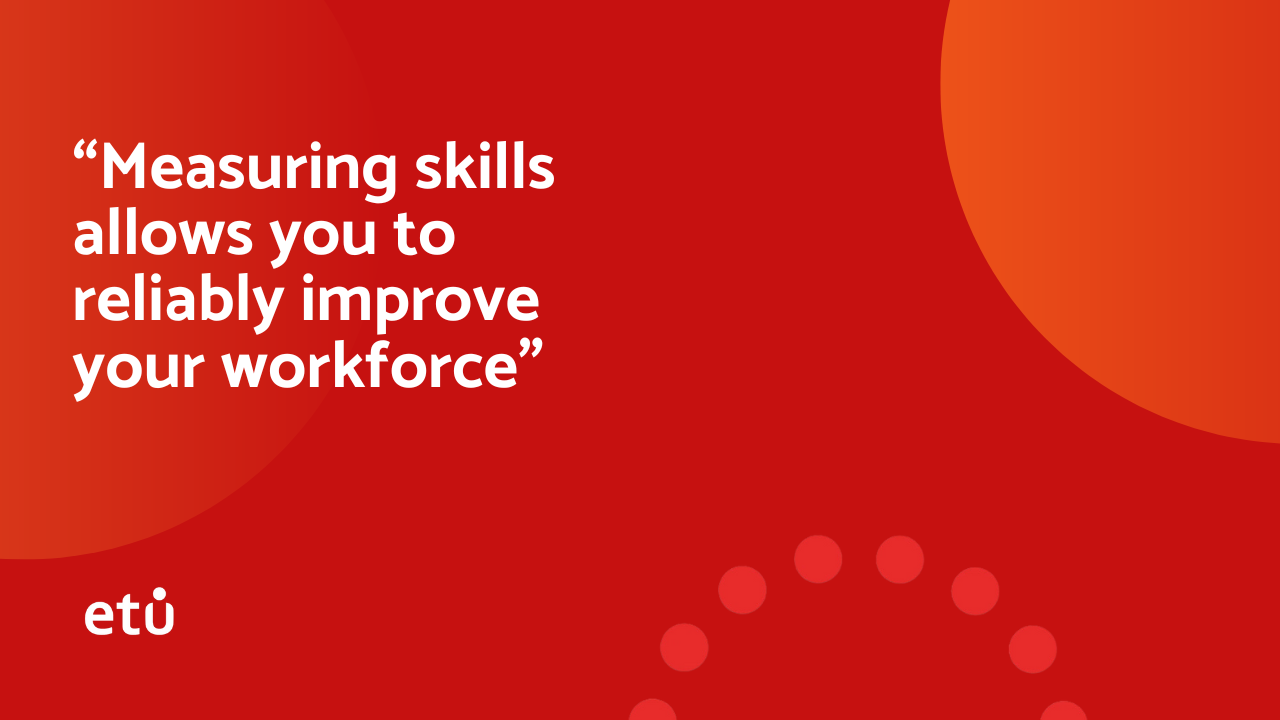 “Measuring skills allows you to reliably improve your workforce”

etu